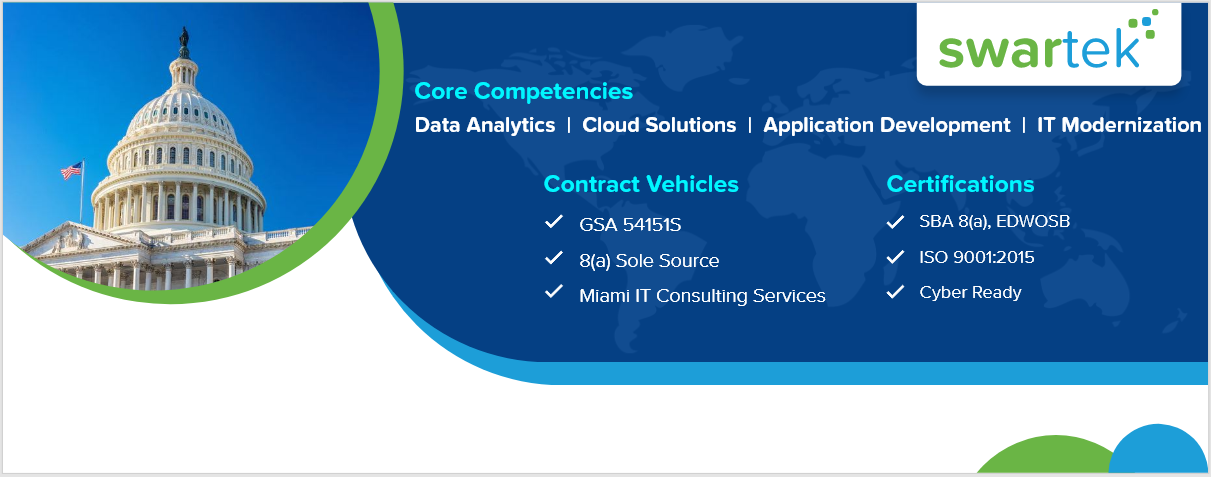 swartek

Core Competencies

Data Analytics | Cloud Solutions | Application Development | IT Modernization

Contract Vehicles

✓ GSA 54151S

✓ 8(a) Sole Source

✓ Miami IT Consulting Services

Certifications

✓ SBA 8(a), EDWOSB

✓ ISO 9001:2015

✓ Cyber Ready